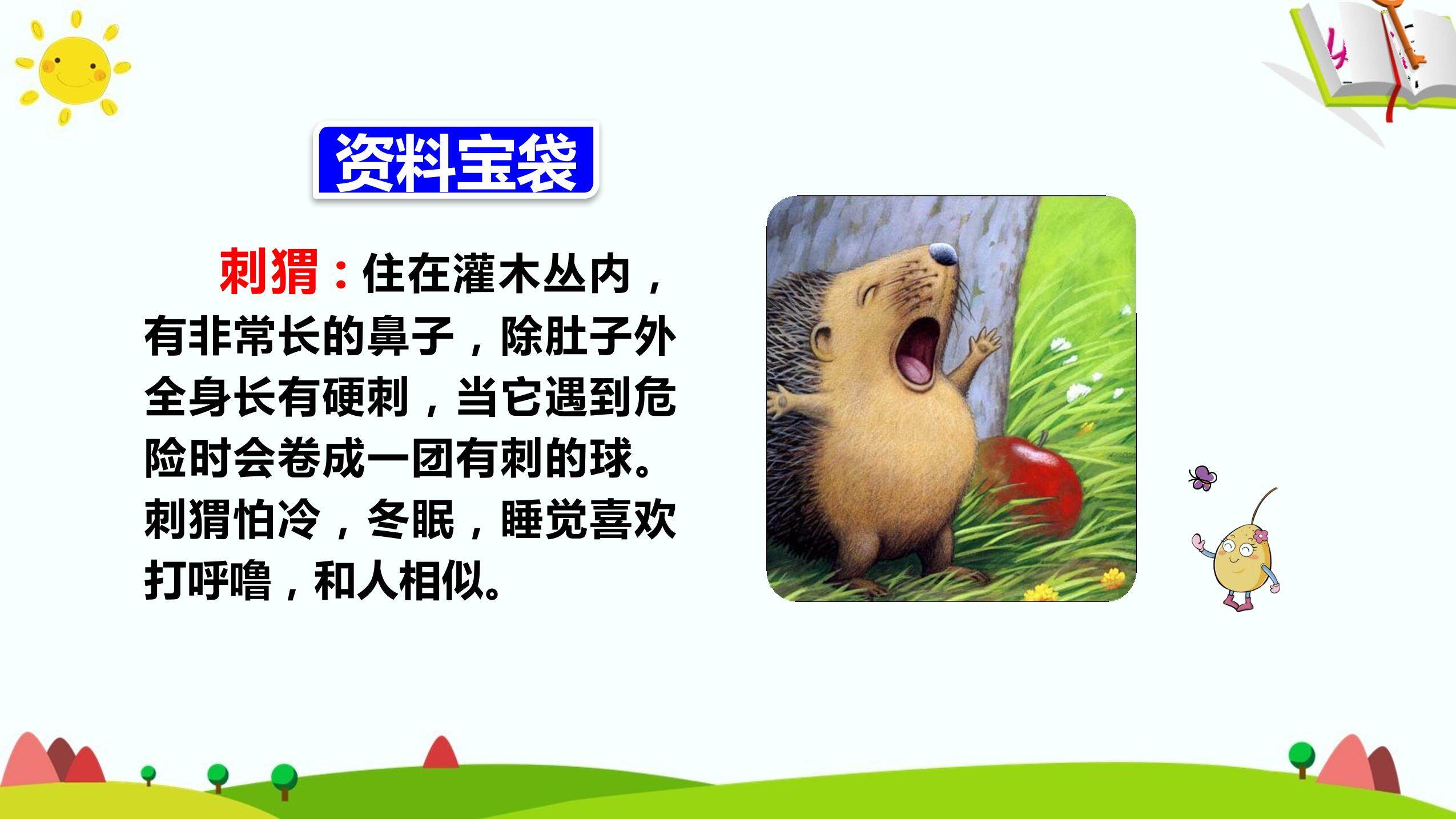 资料宝袋

刺猬：住在灌木丛内，有非常长的鼻子，除肚子外全身长有硬刺，当它遇到危险时会卷成一团有刺的球。刺猬怕冷，冬眠，睡觉喜欢打呼噜，和人相似。